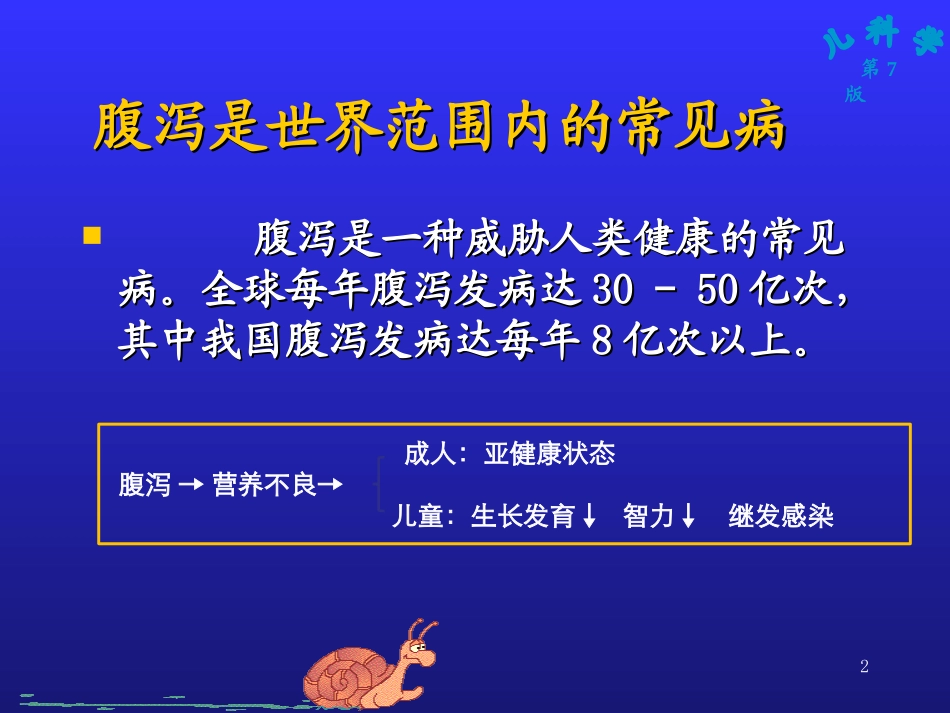 儿科学
第7版

腹泻是世界范围内的常见病

腹泻是一种威胁人类健康的常见病。全球每年腹泻发病达 30 - 50 亿次，其中我国腹泻发病达每年 8 亿次以上。

腹泻 → 营养不良→ 成人：亚健康状态
儿童：生长发育↓ 智力↓ 继发感染

2